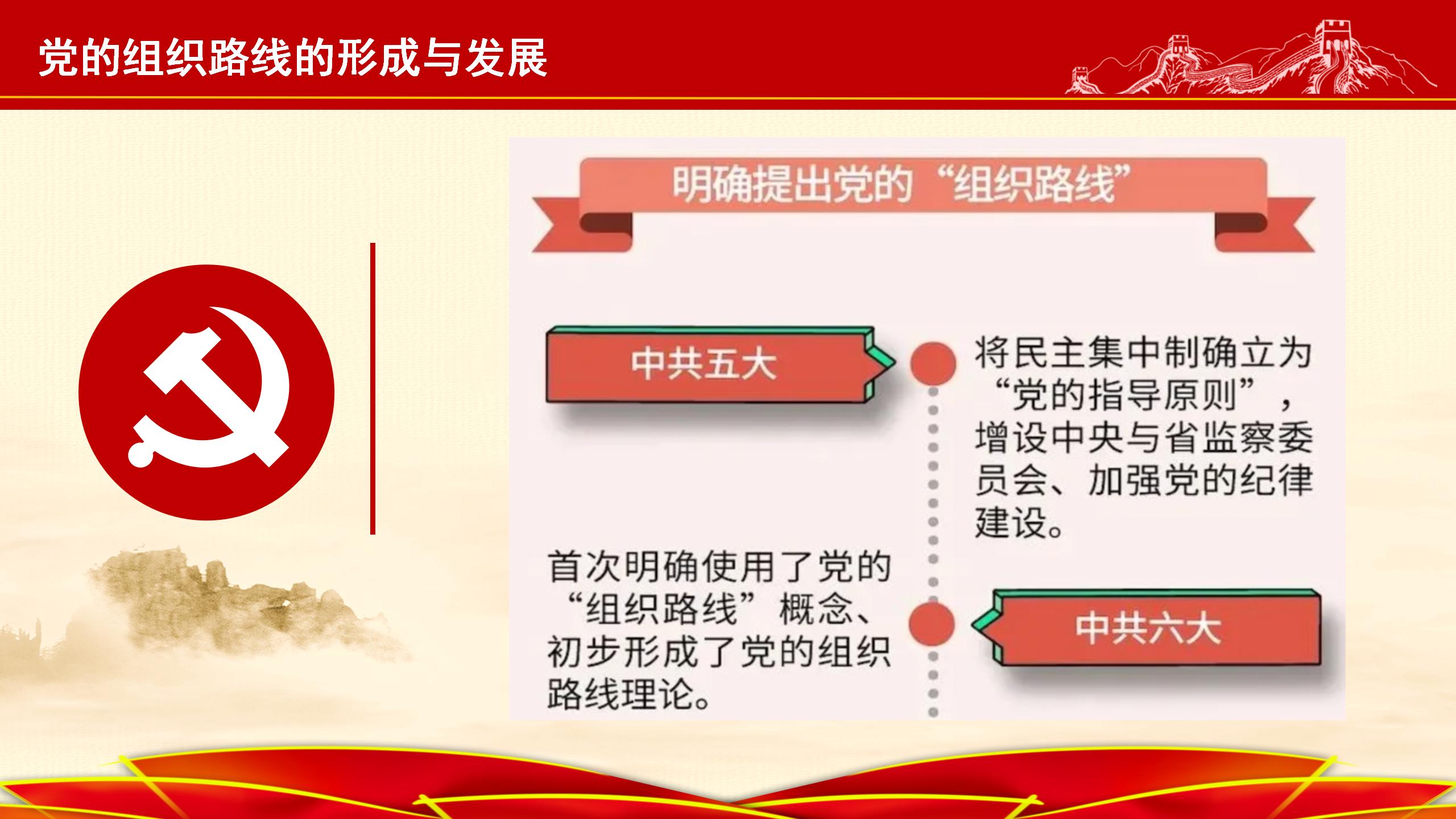 党的组织路线的形成与发展

明确提出党的“组织路线”

中共五大

将民主集中制确立为“党的指导原则”，增设中央与省监察委员会、加强党的纪律建设。

首次明确使用了党的“组织路线”概念、初步形成了党的组织路线理论。

中共六大